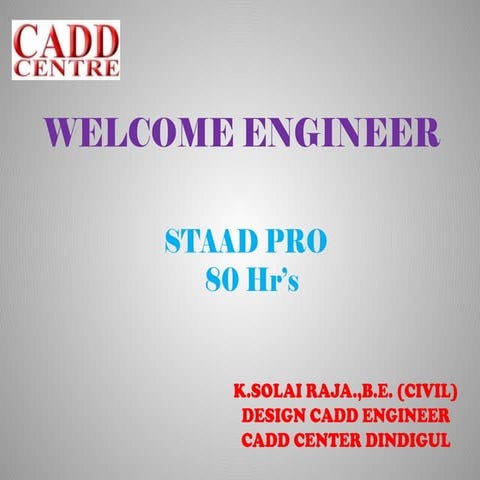 CADD CENTRE

WELCOME ENGINEER

STAAD PRO
80 Hr's

K.SOLAI RAJA.,B.E. (CIVIL)
DESIGN CADD ENGINEER
CADD CENTER DINDIGUL